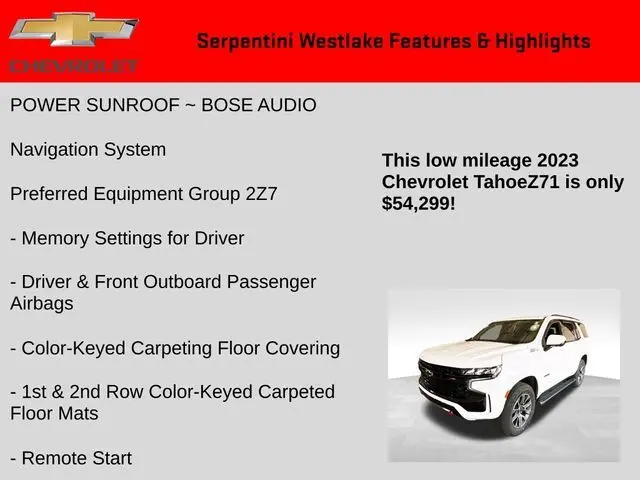 CHEVROLET

Serpentini Westlake Features & Highlights

POWER SUNROOF ~ BOSE AUDIO

Navigation System

Preferred Equipment Group 2Z7

- Memory Settings for Driver

- Driver & Front Outboard Passenger Airbags

- Color-Keyed Carpeting Floor Covering

- 1st & 2nd Row Color-Keyed Carpeted Floor Mats

- Remote Start

This low mileage 2023 Chevrolet TahoeZ71 is only $54,299!